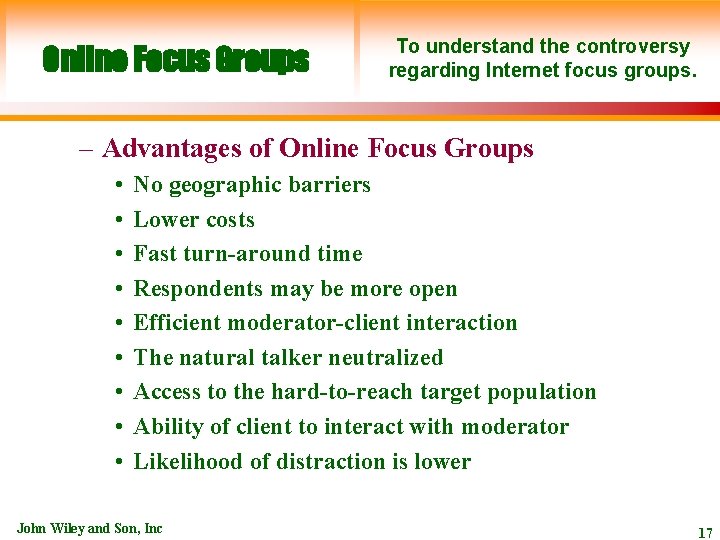 Online Focus Groups

To understand the controversy regarding Internet focus groups.

– Advantages of Online Focus Groups
• No geographic barriers
• Lower costs
• Fast turn-around time
• Respondents may be more open
• Efficient moderator-client interaction
• The natural talker neutralized
• Access to the hard-to-reach target population
• Ability of client to interact with moderator
• Likelihood of distraction is lower

John Wiley and Son, Inc

17